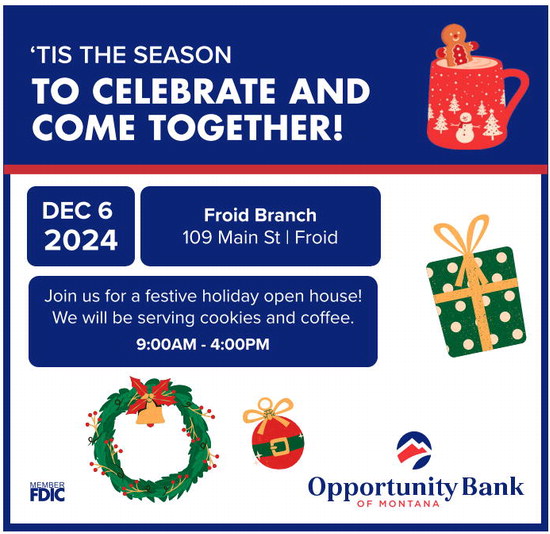 ‘TIS THE SEASON
TO CELEBRATE AND COME TOGETHER!

DEC 6
2024

Froid Branch
109 Main St | Froid

Join us for a festive holiday open house! We will be serving cookies and coffee.

9:00AM - 4:00PM

MEMBER FDIC

Opportunity Bank
OF MONTANA